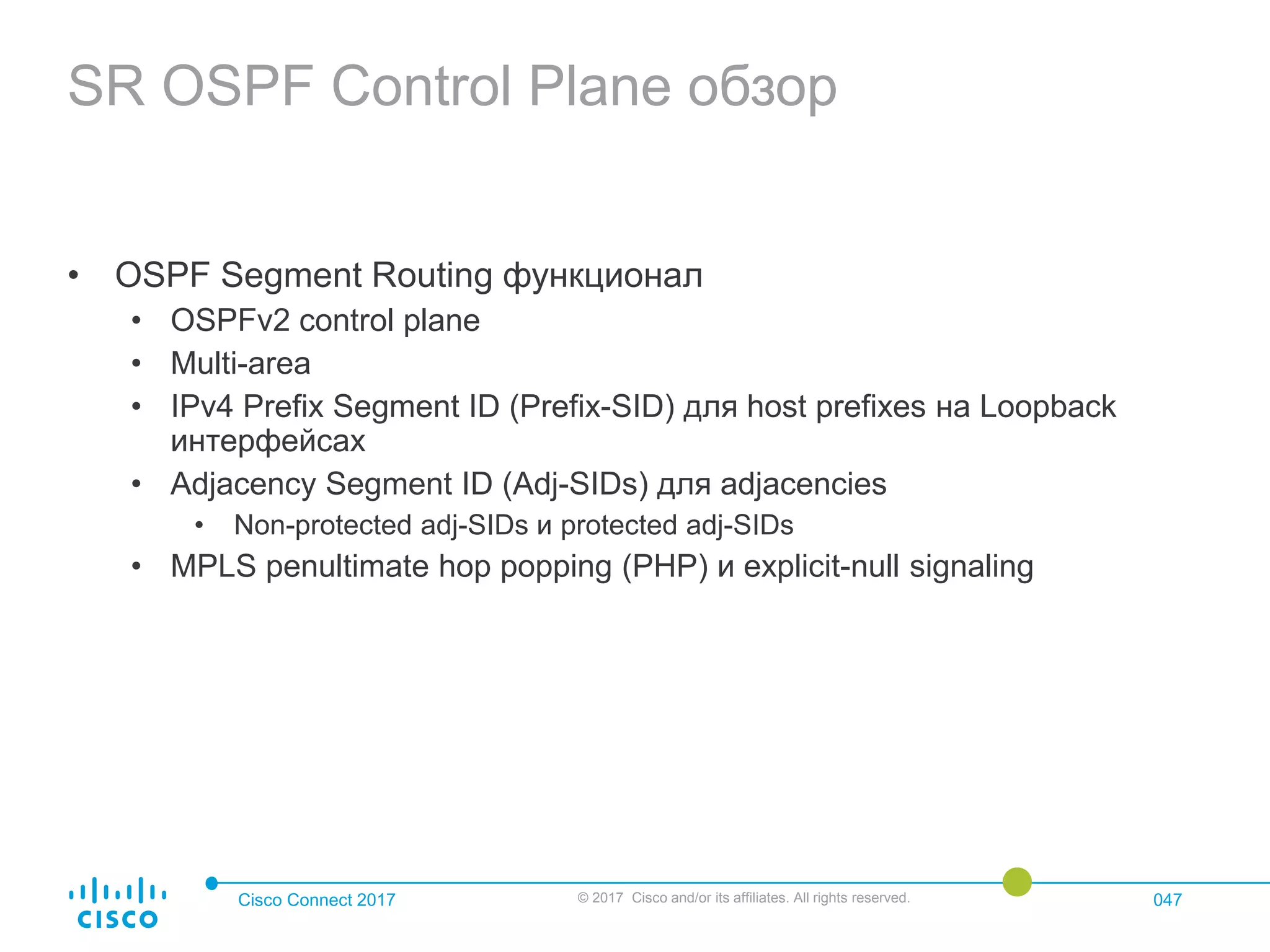 SR OSPF Control Plane обзор

• OSPF Segment Routing функционал
  • OSPFv2 control plane
  • Multi-area
  • IPv4 Prefix Segment ID (Prefix-SID) для host prefixes на Loopback интерфейсах
  • Adjacency Segment ID (Adj-SIDs) для adjacencies
    • Non-protected adj-SIDs и protected adj-SIDs
  • MPLS penultimate hop popping (PHP) и explicit-null signaling

cisco

Cisco Connect 2017

© 2017 Cisco and/or its affiliates. All rights reserved.

047